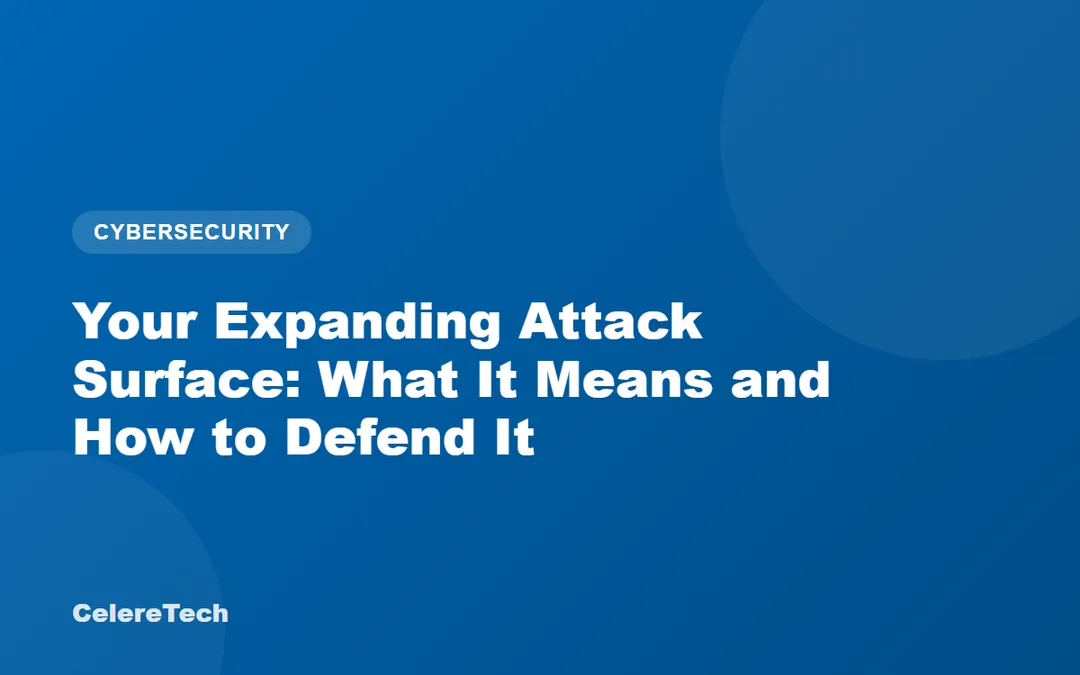 CYBERSECURITY

Your Expanding Attack Surface: What It Means and How to Defend It

CelereTech